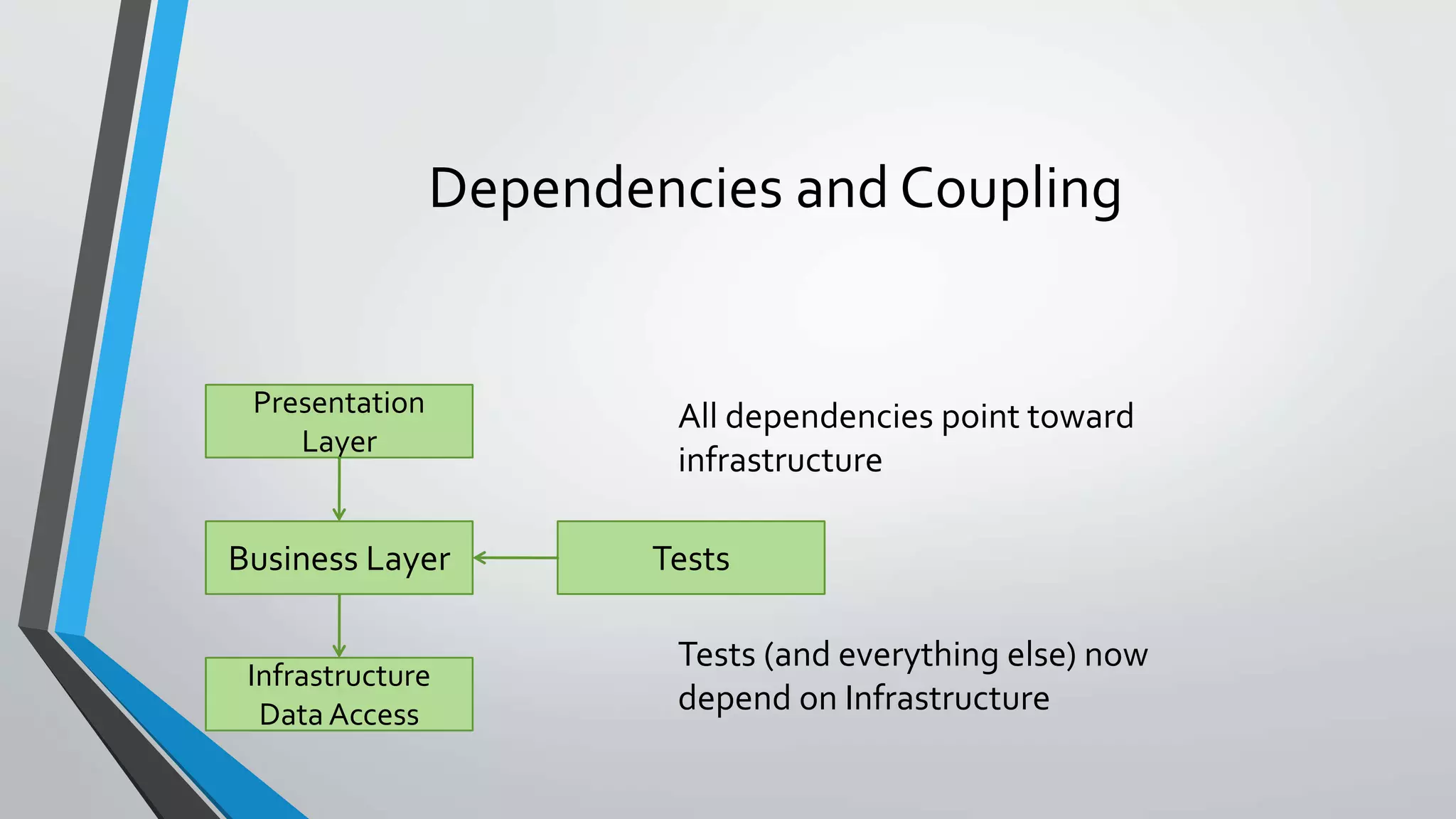 Dependencies and Coupling

Presentation Layer

Business Layer

Tests

Infrastructure Data Access

All dependencies point toward infrastructure

Tests (and everything else) now depend on Infrastructure